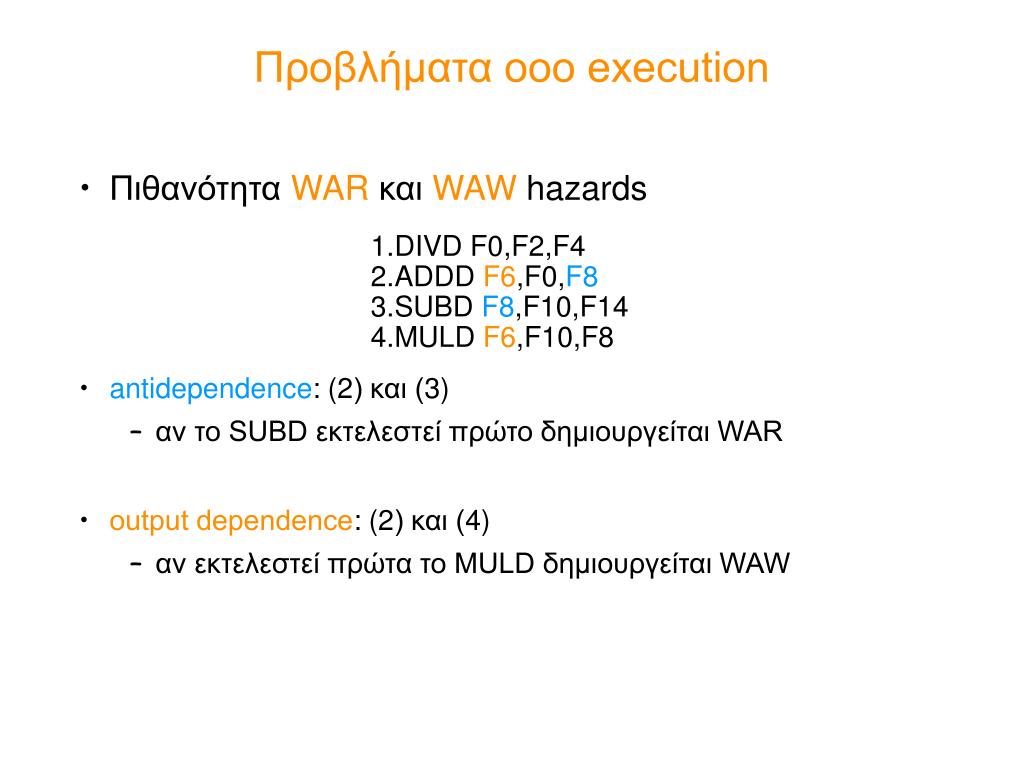 Προβλήματα ooo execution

• Πιθανότητα WAR και WAW hazards

1.DIVD F0,F2,F4
2.ADDD F6,F0,F8
3.SUBD F8,F10,F14
4.MULD F6,F10,F8

• antidependence: (2) και (3)
 – αν το SUBD εκτελεστεί πρώτο δημιουργείται WAR

• output dependence: (2) και (4)
 – αν εκτελεστεί πρώτα το MULD δημιουργείται WAW